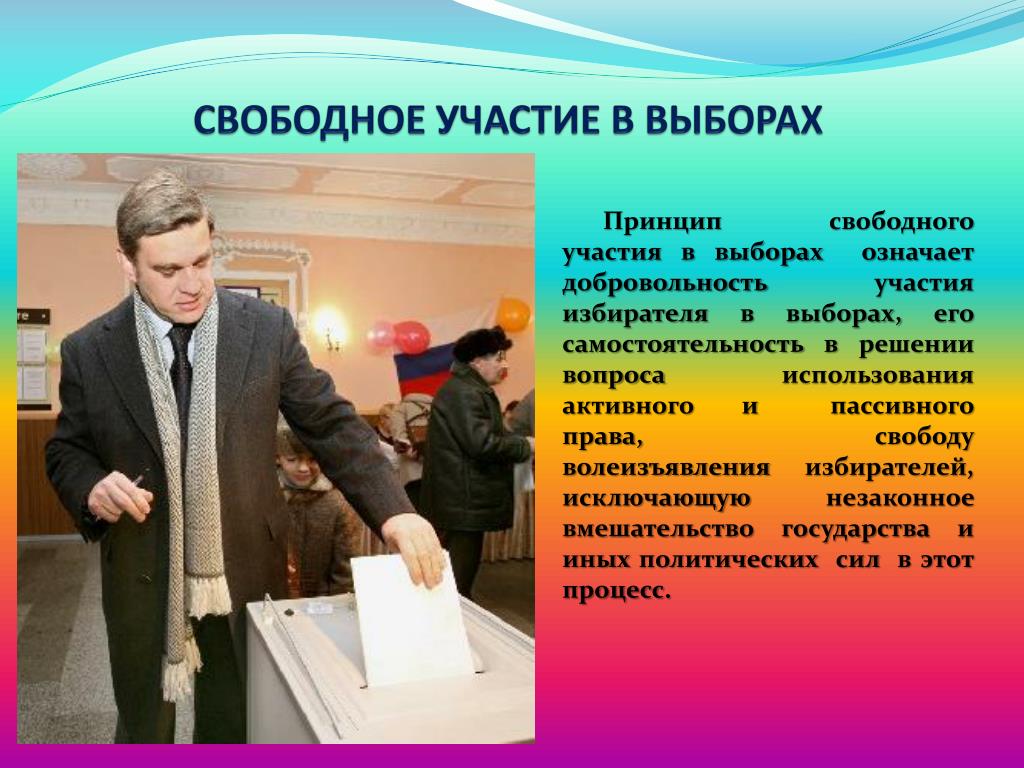 СВОБОДНОЕ УЧАСТИЕ В ВЫБОРАХ

Принцип свободного участия в выборах означает добровольность участия избирателя в выборах, его самостоятельность в решении вопроса использования активного и пассивного права, свободу волеизъявления избирателей, исключающую незаконное вмешательство государства и иных политических сил в этот процесс.